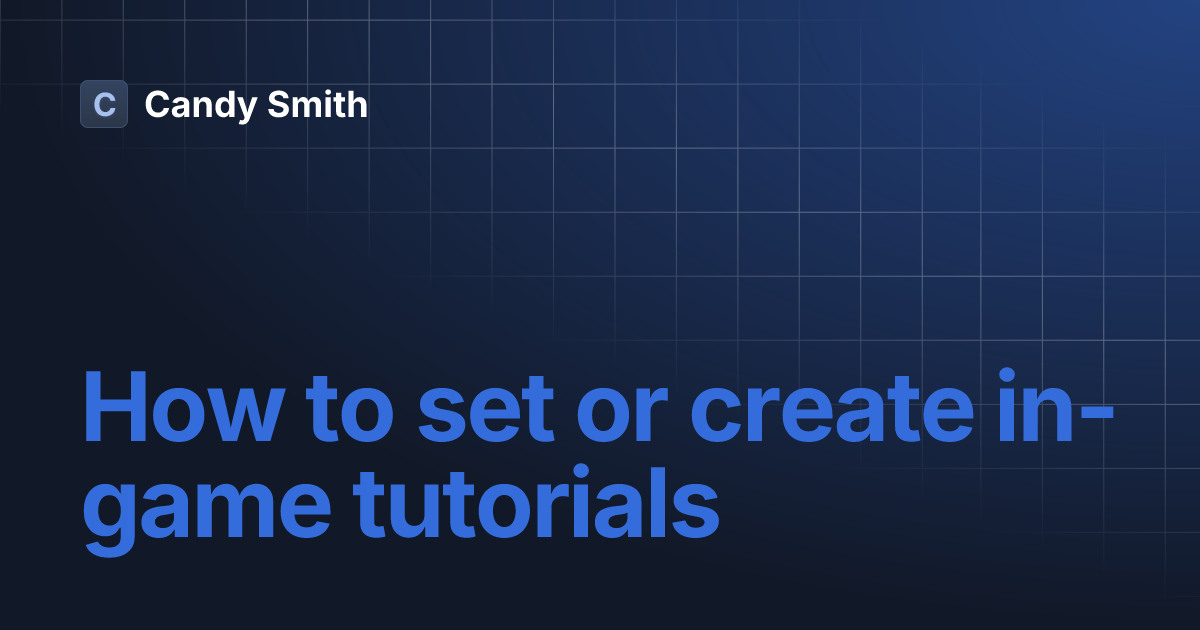 C Candy Smith

How to set or create in-game tutorials